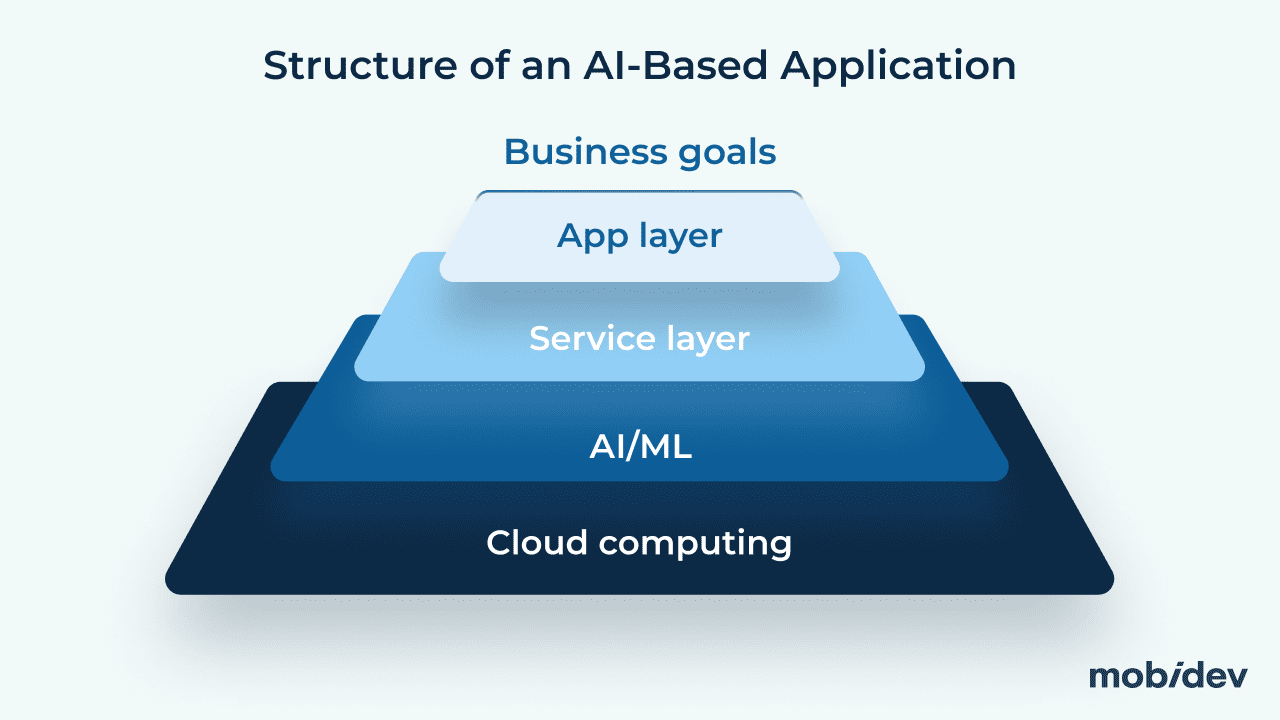 Structure of an AI-Based Application

Business goals

App layer

Service layer

AI/ML

Cloud computing

mobidev